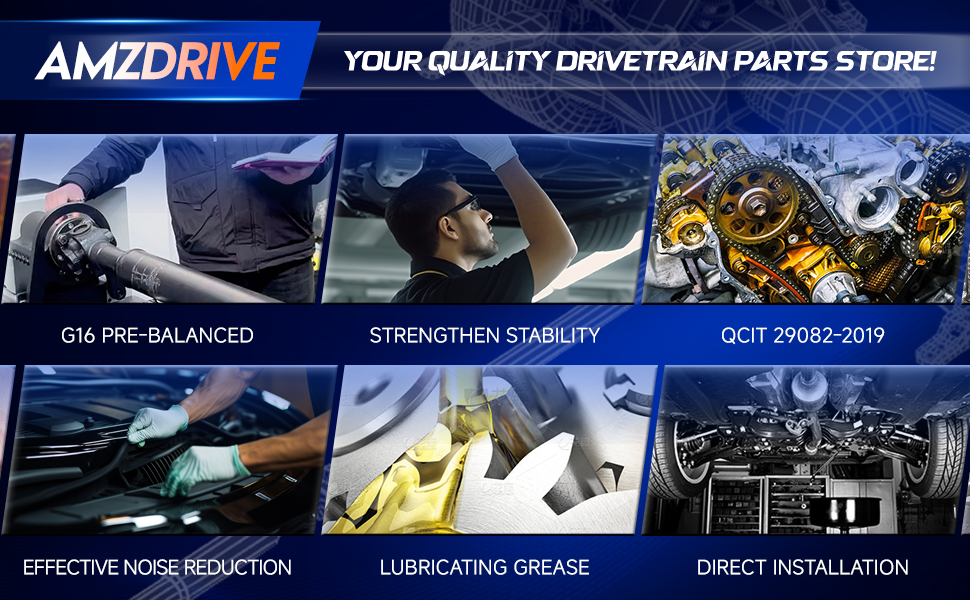 AMZDRIVE
YOUR QUALITY DRIVETRAIN PARTS STORE!

G16 PRE-BALANCED
STRENGTHEN STABILITY
QCIT 29082-2019

EFFECTIVE NOISE REDUCTION
LUBRICATING GREASE
DIRECT INSTALLATION